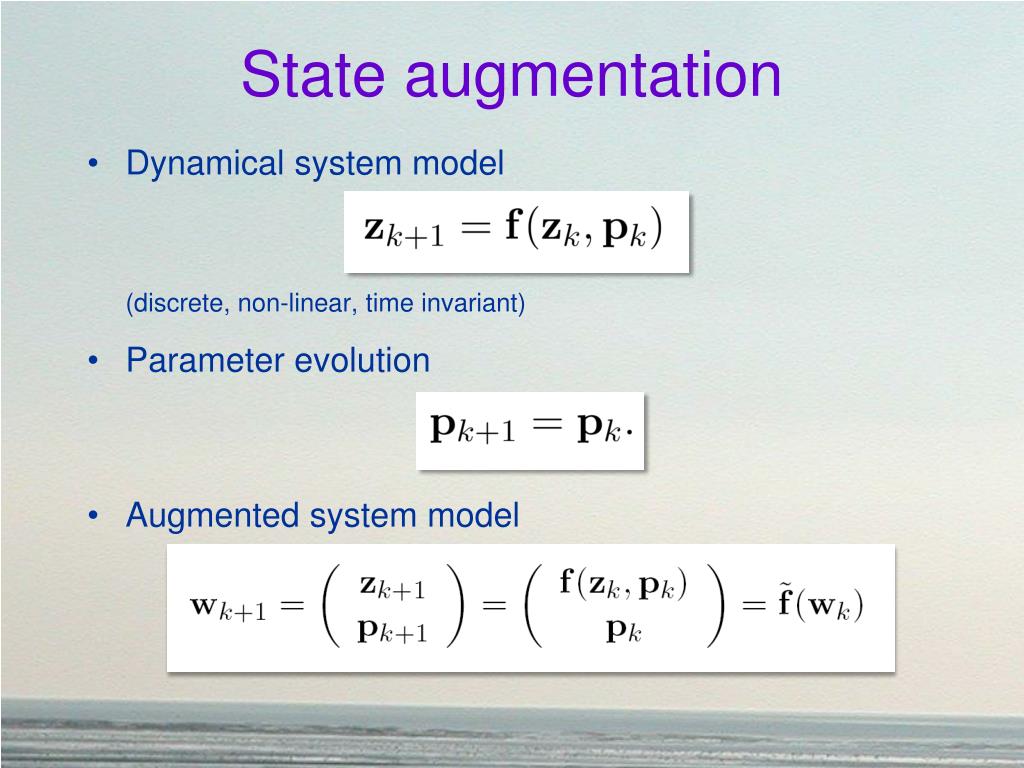 State augmentation

• Dynamical system model

$\mathbf{z}_{k+1} = \mathbf{f}(\mathbf{z}_k, \mathbf{p}_k)$

(discrete, non-linear, time invariant)

• Parameter evolution

$\mathbf{p}_{k+1} = \mathbf{p}_k.$

• Augmented system model

$\mathbf{w}_{k+1} = \begin{pmatrix} \mathbf{z}_{k+1} \\ \mathbf{p}_{k+1} \end{pmatrix} = \begin{pmatrix} \mathbf{f}(\mathbf{z}_k, \mathbf{p}_k) \\ \mathbf{p}_k \end{pmatrix} = \tilde{\mathbf{f}}(\mathbf{w}_k)$